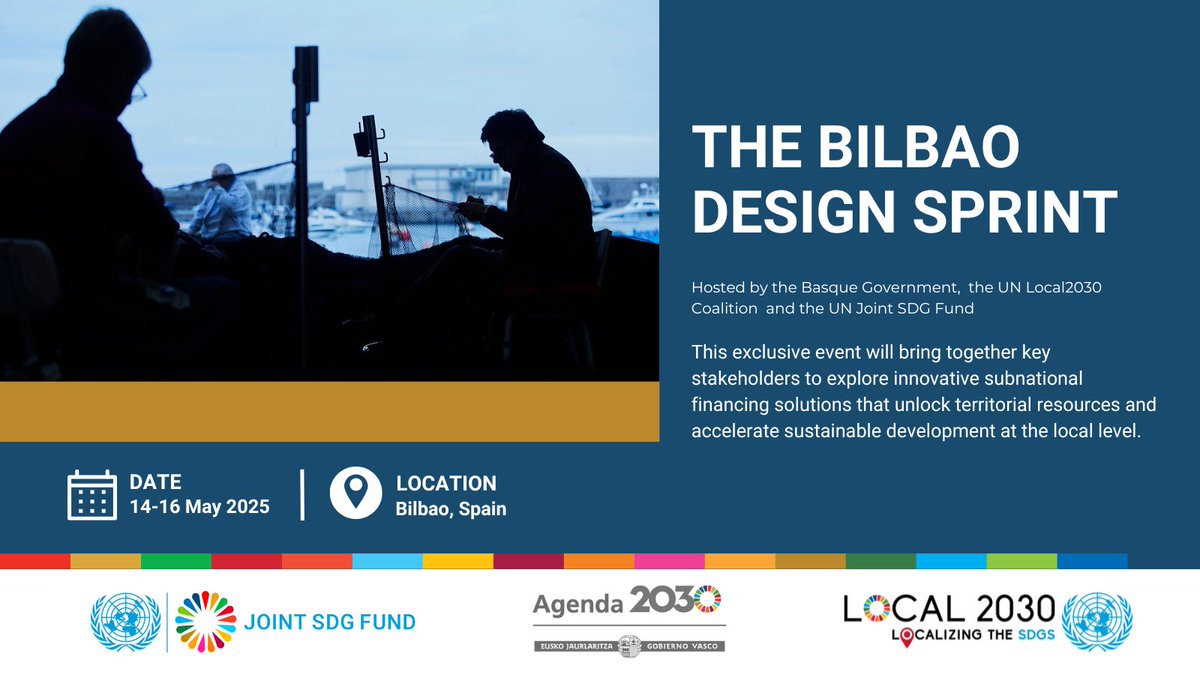 THE BILBAO DESIGN SPRINT

Hosted by the Basque Government, the UN Local2030 Coalition and the UN Joint SDG Fund

This exclusive event will bring together key stakeholders to explore innovative subnational financing solutions that unlock territorial resources and accelerate sustainable development at the local level.

DATE
14-16 May 2025

LOCATION
Bilbao, Spain

JOINT SDG FUND

Agenda 2030
EUSKO JAURLARITZA GOBIERNO VASCO

LOCAL 2030
LOCALIZING THE SDGS